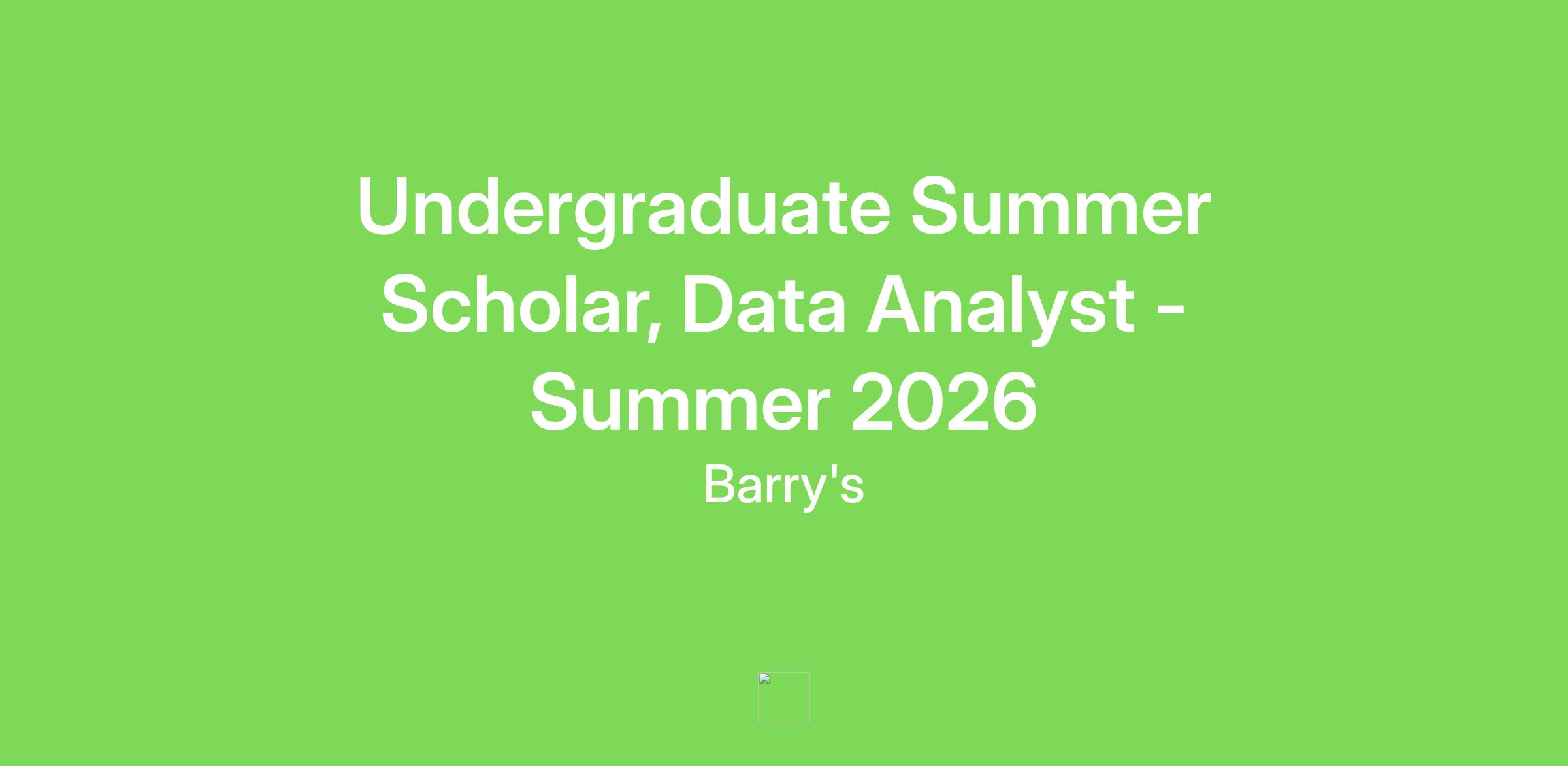 Undergraduate Summer Scholar, Data Analyst - Summer 2026

Barry's